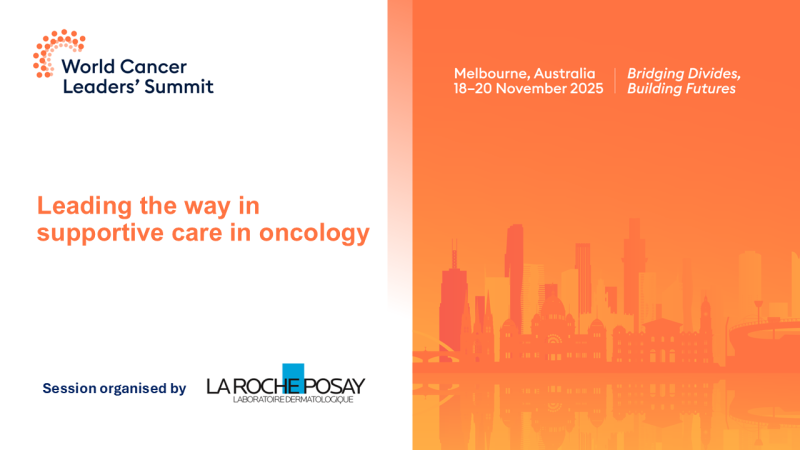 World Cancer Leaders' Summit

Melbourne, Australia
18–20 November 2025

Bridging Divides, Building Futures

Leading the way in supportive care in oncology

Session organised by

LA ROCHE POSAY
LABORATOIRE DERMATOLOGIQUE